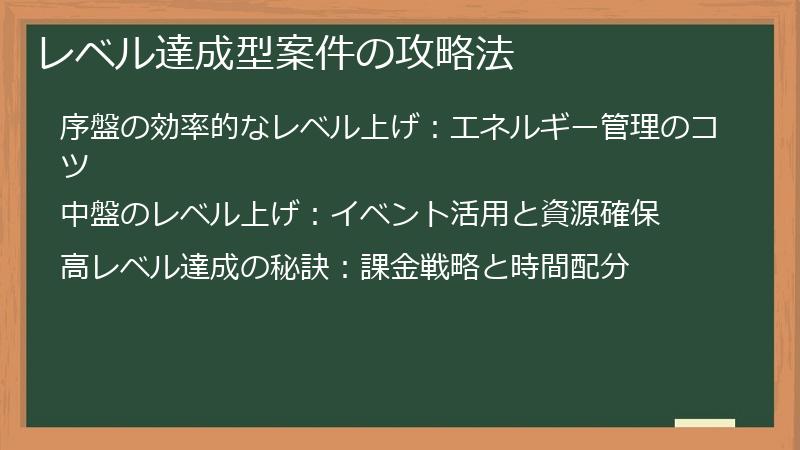 レベル達成型案件の攻略法

序盤の効率的なレベル上げ：エネルギー管理のコツ

中盤のレベル上げ：イベント活用と資源確保

高レベル達成の秘訣：課金戦略と時間配分